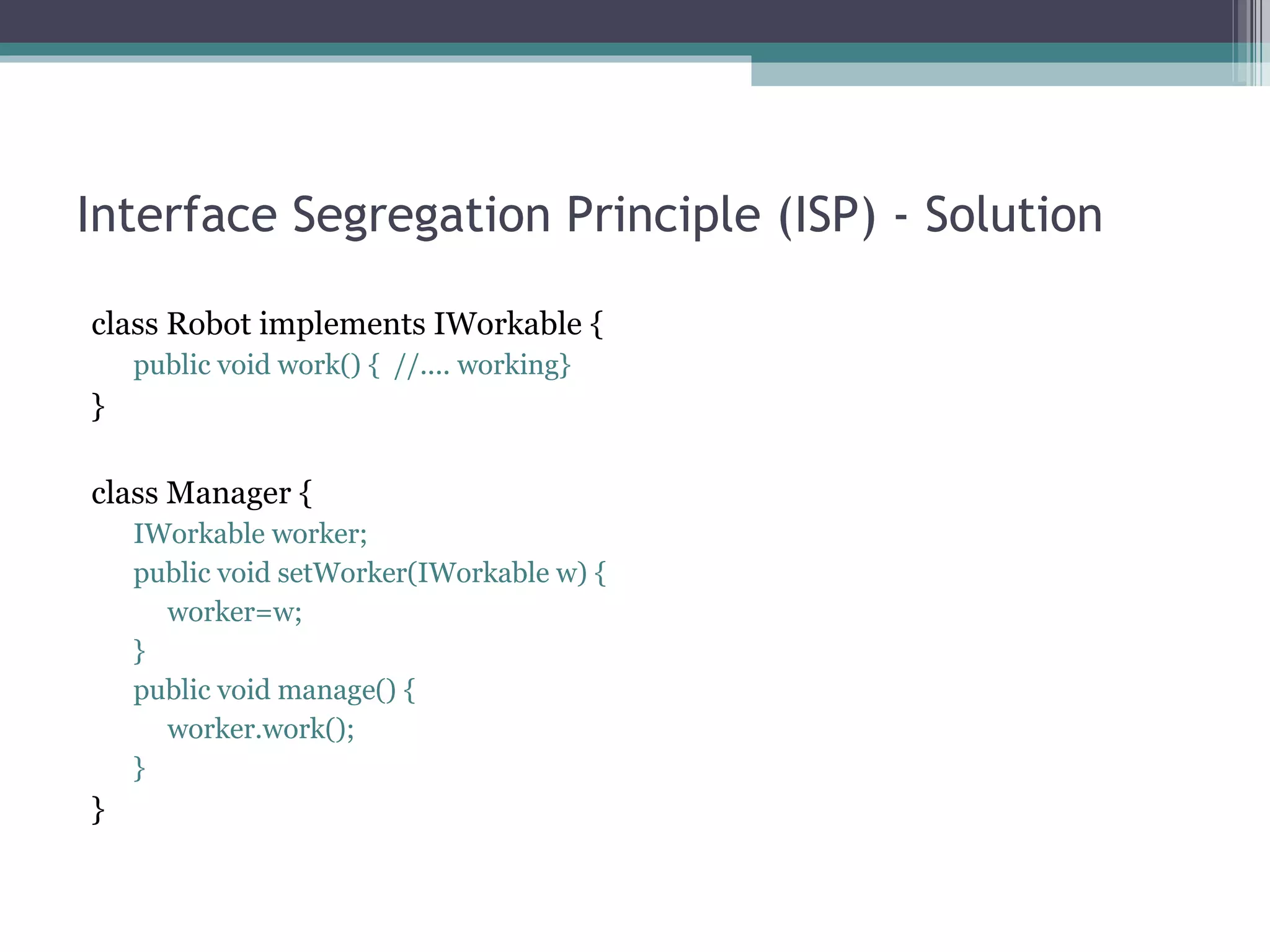 Interface Segregation Principle (ISP) - Solution

class Robot implements IWorkable {
public void work() { //.... working}
}

class Manager {
IWorkable worker;
public void setWorker(IWorkable w) {
worker=w;
}
public void manage() {
worker.work();
}
}